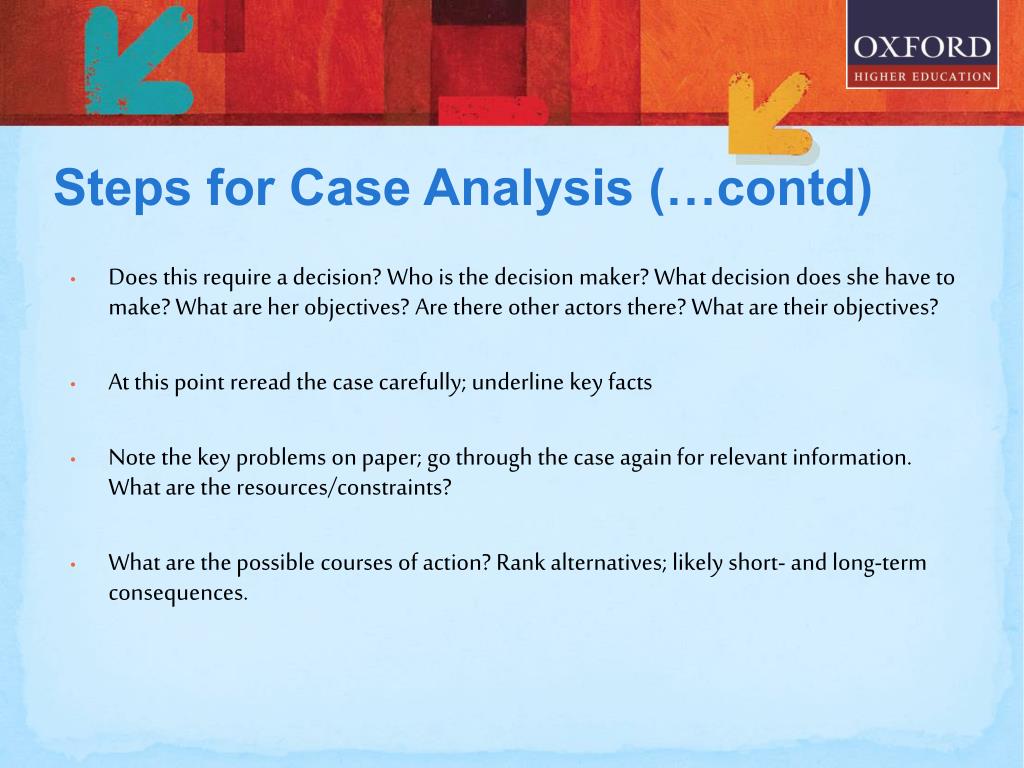 OXFORD
HIGHER EDUCATION

Steps for Case Analysis (…contd)

• Does this require a decision? Who is the decision maker? What decision does she have to make? What are her objectives? Are there other actors there? What are their objectives?

• At this point reread the case carefully; underline key facts

• Note the key problems on paper; go through the case again for relevant information. What are the resources/constraints?

• What are the possible courses of action? Rank alternatives; likely short- and long-term consequences.